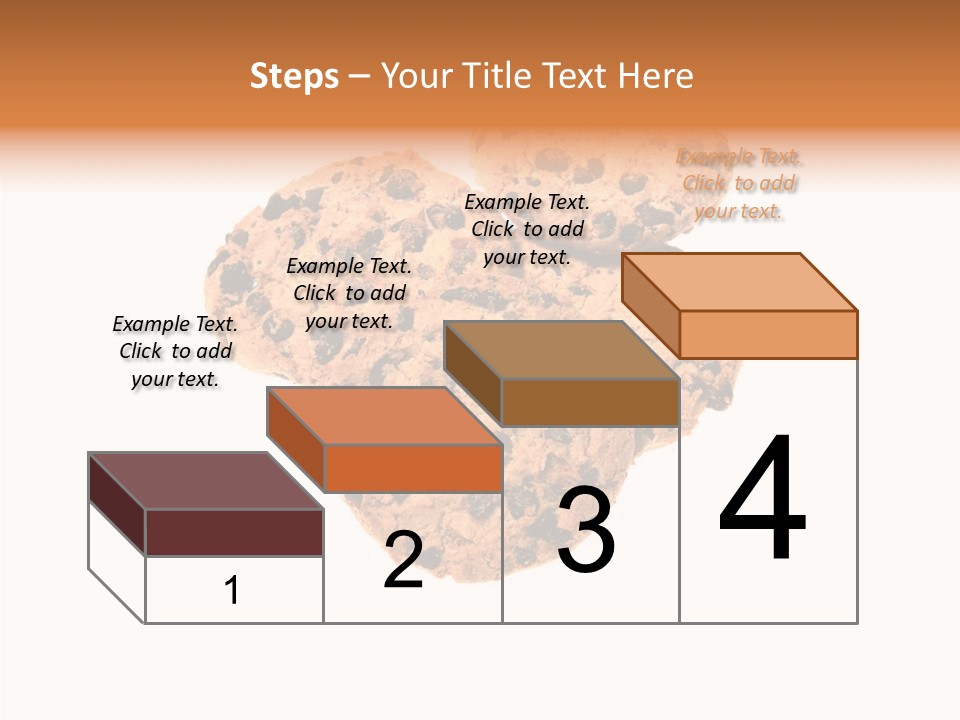 Steps – Your Title Text Here

Example Text. Click to add your text.

Example Text. Click to add your text.

Example Text. Click to add your text.

Example Text. Click to add your text.

1

2

3

4